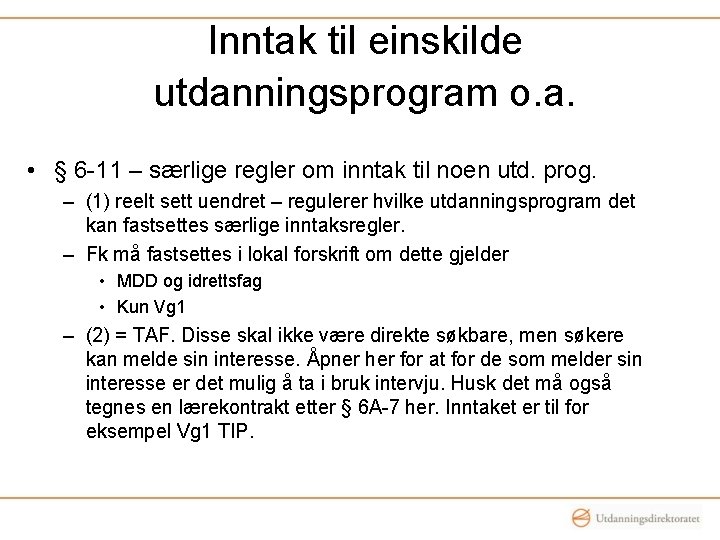 Inntak til einskilde utdanningsprogram o.a.

• § 6-11 – særlige regler om inntak til noen utd. prog.
 – (1) reelt sett uendret – regulerer hvilke utdanningsprogram det kan fastsettes særlige inntaksregler.
 – Fk må fastsettes i lokal forskrift om dette gjelder
  • MDD og idrettsfag
  • Kun Vg1
 – (2) = TAF. Disse skal ikke være direkte søkbare, men søkere kan melde sin interesse. Åpner her for at for de som melder sin interesse er det mulig å ta i bruk intervju. Husk det må også tegnes en lærekontrakt etter § 6A-7 her. Inntaket er til for eksempel Vg1 TIP.

Utdanningsdirektoratet